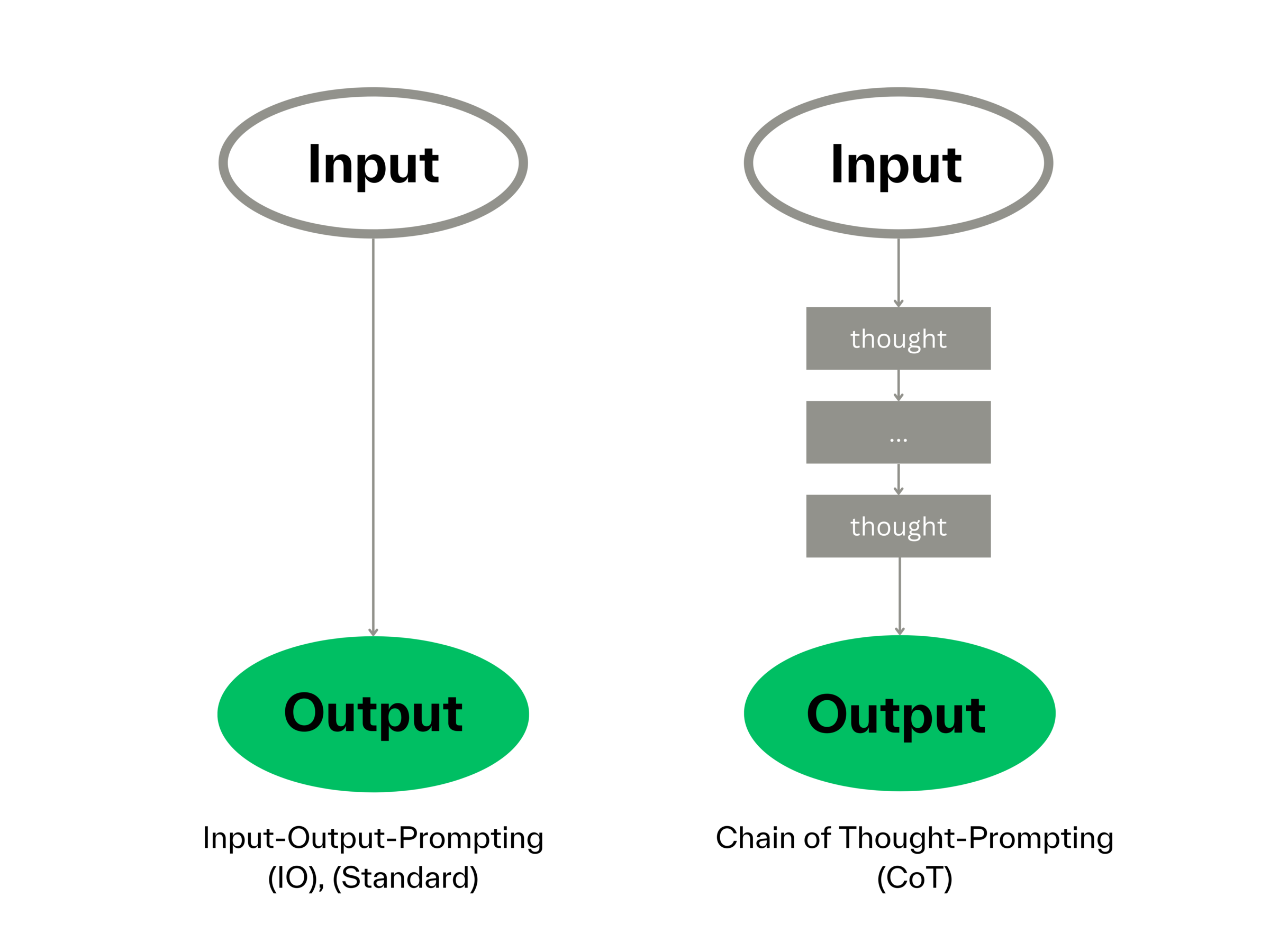 Input

Output

Input-Output-Prompting
(IO), (Standard)

Input

thought

...

thought

Output

Chain of Thought-Prompting
(CoT)